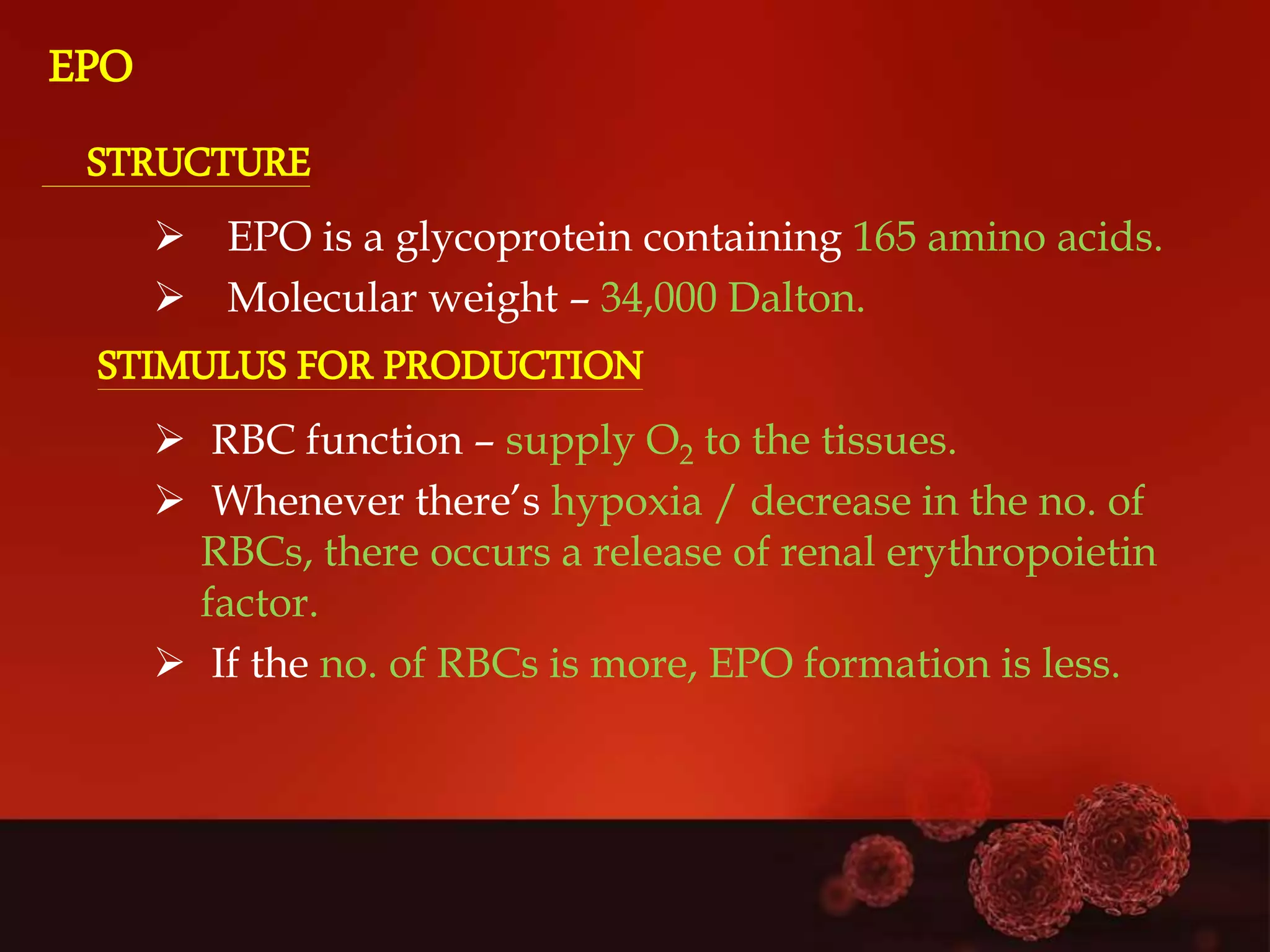 EPO

STRUCTURE

➢ EPO is a glycoprotein containing 165 amino acids.

➢ Molecular weight – 34,000 Dalton.

STIMULUS FOR PRODUCTION

➢ RBC function – supply $O_2$ to the tissues.

➢ Whenever there's hypoxia / decrease in the no. of RBCs, there occurs a release of renal erythropoietin factor.

➢ If the no. of RBCs is more, EPO formation is less.